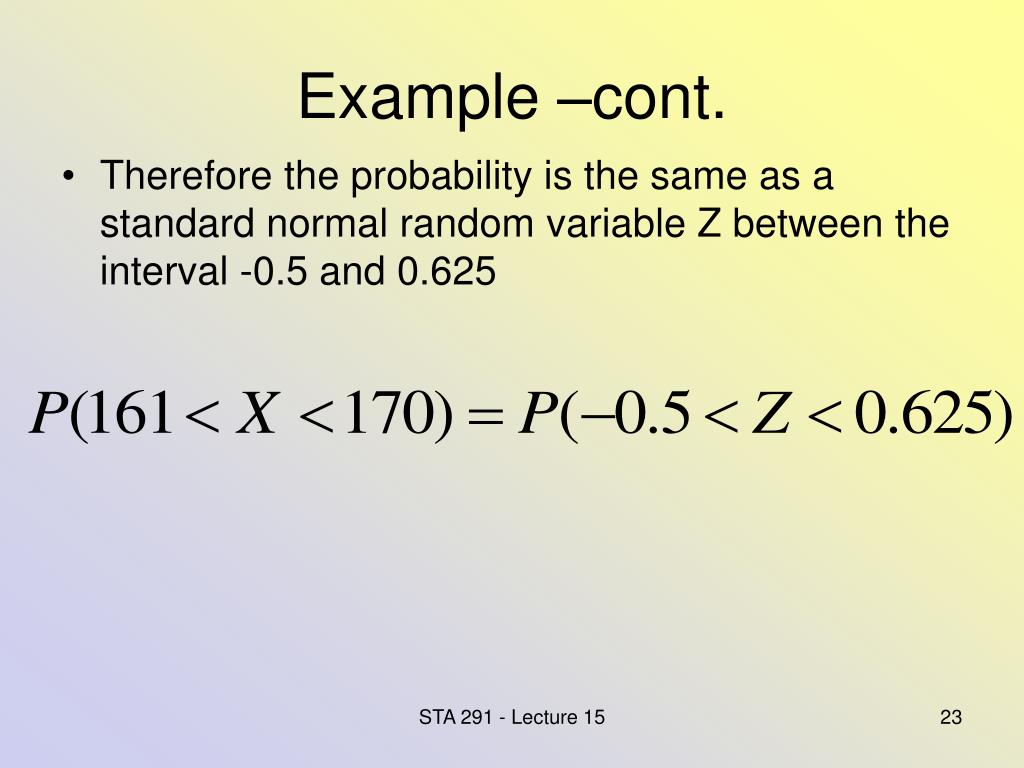 Example –cont.

• Therefore the probability is the same as a standard normal random variable Z between the interval -0.5 and 0.625

$P(161 < X < 170) = P(-0.5 < Z < 0.625)$

STA 291 - Lecture 15

23